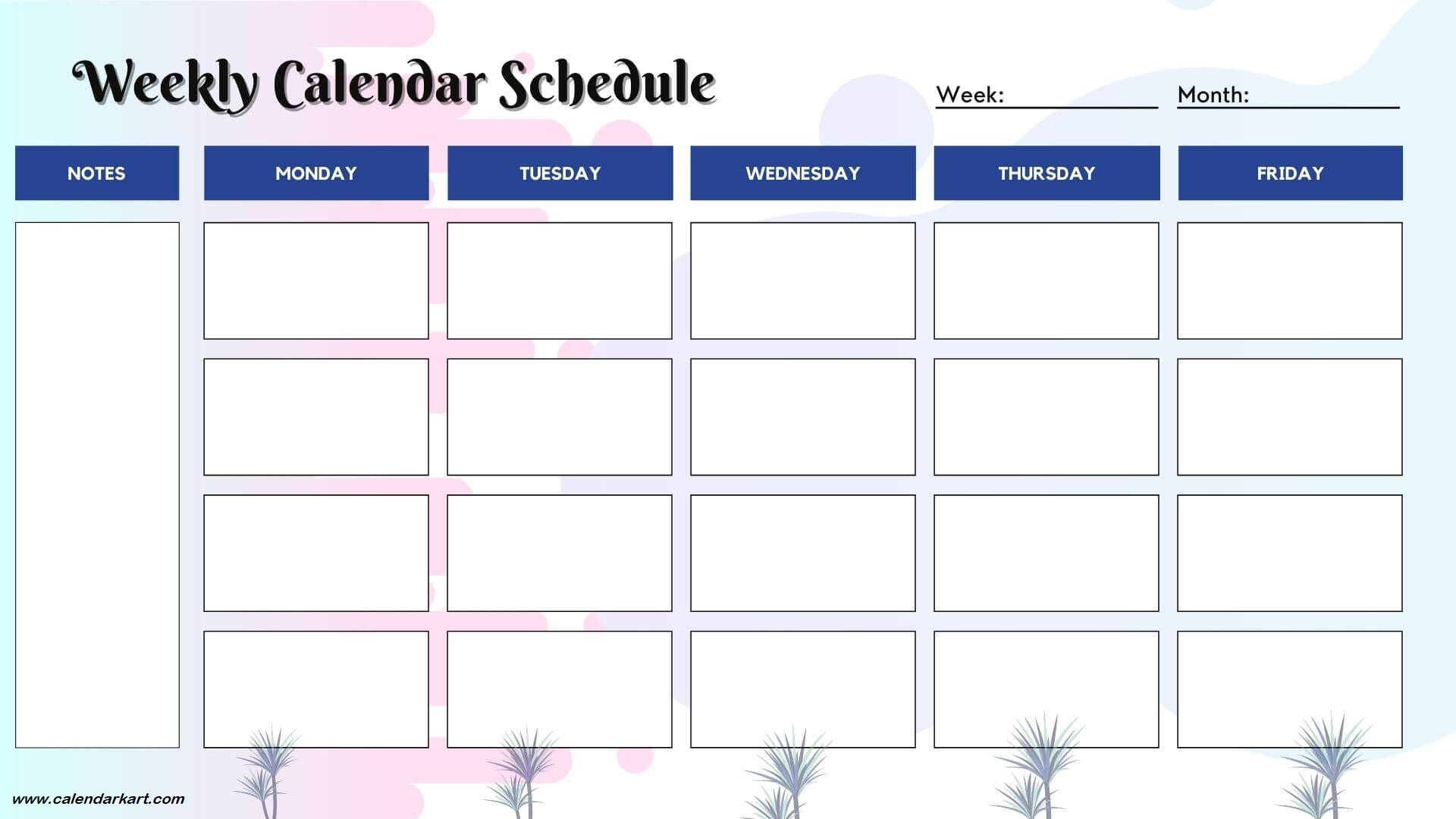 Weekly Calendar Schedule

Week:

Month:

| NOTES | MONDAY | TUESDAY | WEDNESDAY | THURSDAY | FRIDAY |
|---|---|---|---|---|---|
| | | | | | |
| | | | | | |
| | | | | | |
| | | | | | |

www.calendarkart.com